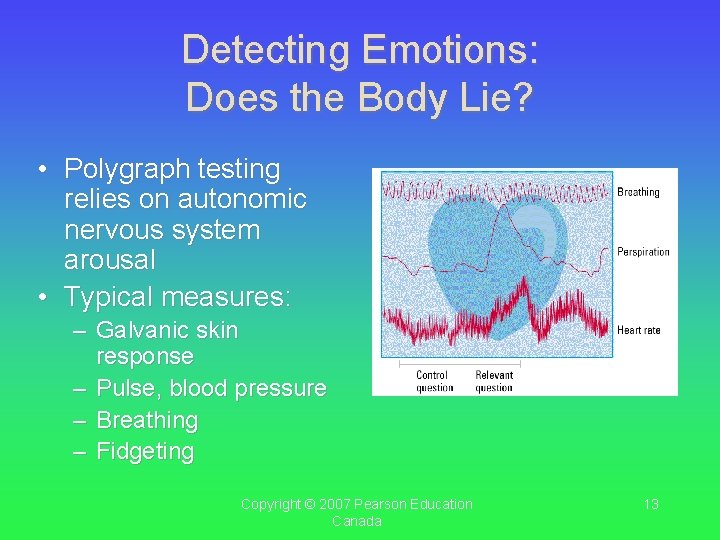 Detecting Emotions: Does the Body Lie?

• Polygraph testing relies on autonomic nervous system arousal
• Typical measures:
– Galvanic skin response
– Pulse, blood pressure
– Breathing
– Fidgeting

Breathing
Perspiration
Heart rate
Control question
Relevant question

Copyright © 2007 Pearson Education Canada

13